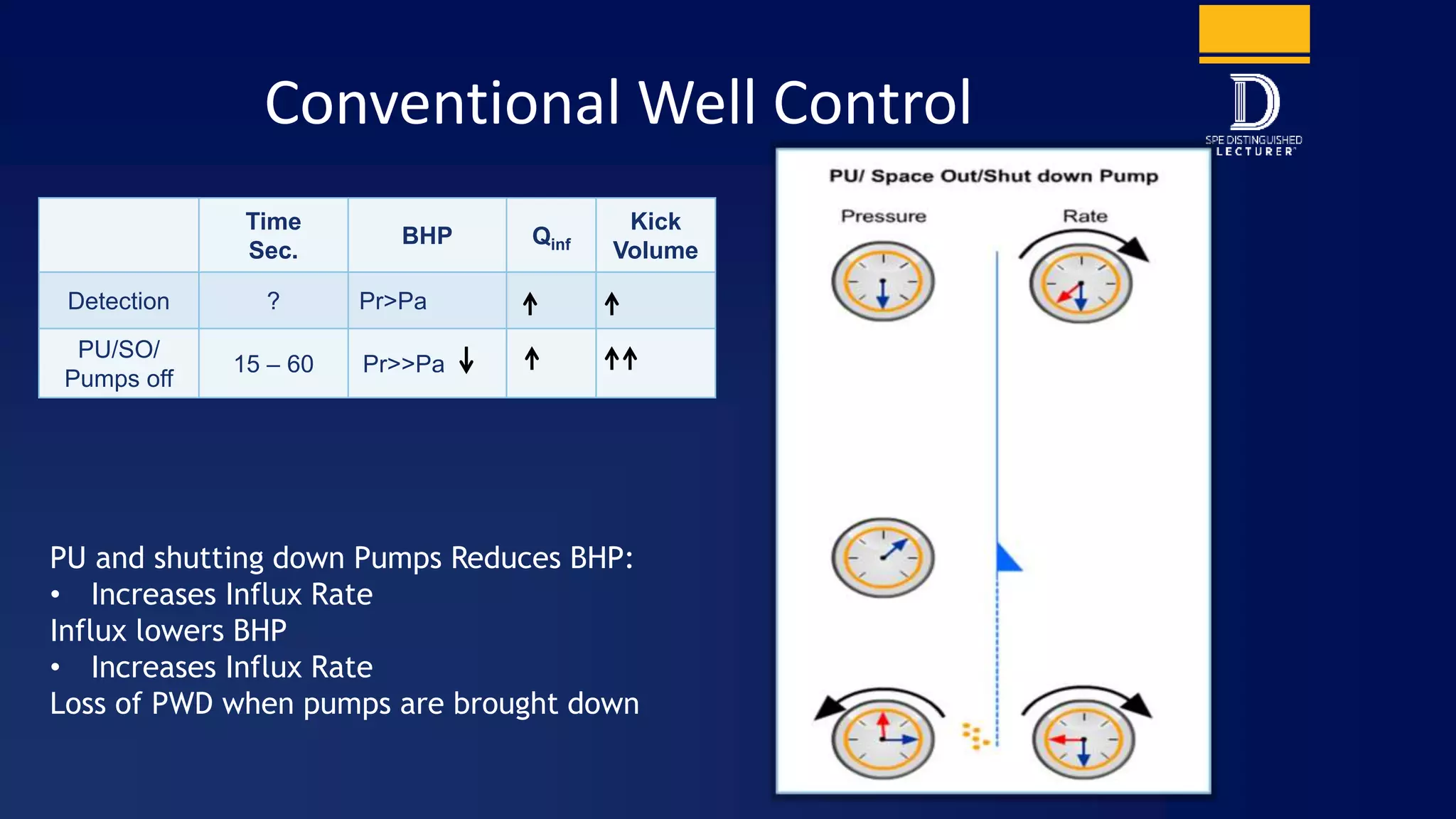 Conventional Well Control

SPE DISTINGUISHED LECTURER

| | Time Sec. | BHP | $Q_{inf}$ | Kick Volume |
|---|---|---|---|---|
| Detection | ? | Pr>Pa | ↑ | ↑ |
| PU/SO/ Pumps off | 15 – 60 | Pr>>Pa ↓ | ↑ | ↑↑ |

PU and shutting down Pumps Reduces BHP:
• Increases Influx Rate
Influx lowers BHP
• Increases Influx Rate
Loss of PWD when pumps are brought down

PU/ Space Out/Shut down Pump

Pressure

Rate